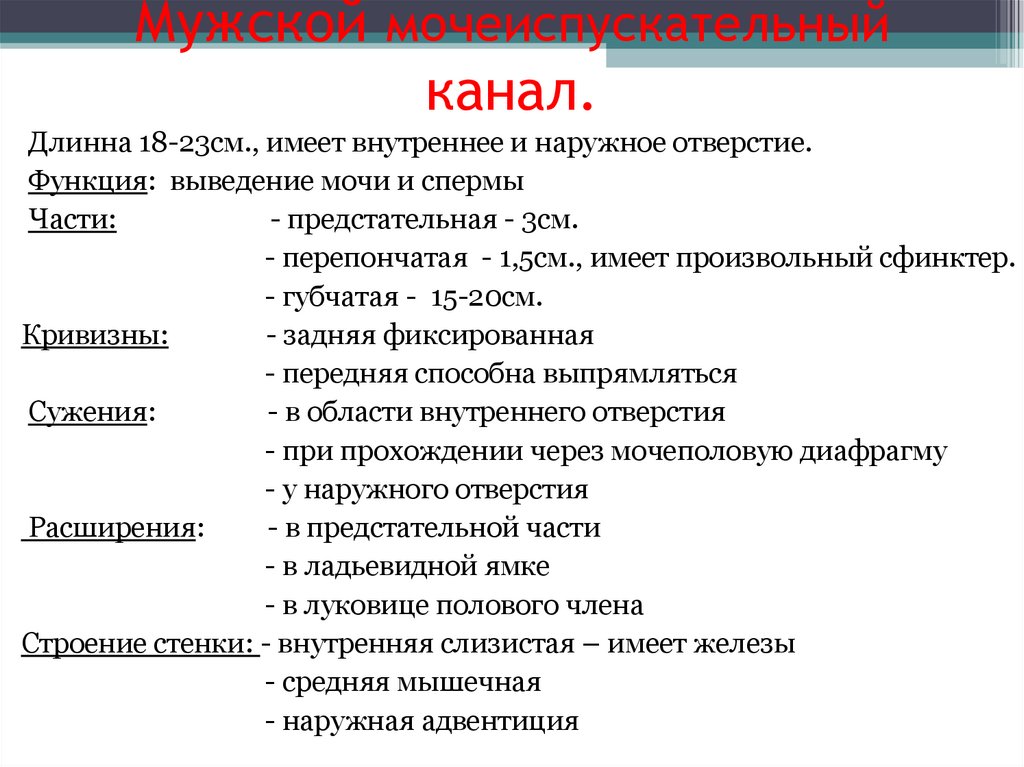 Мужской мочеиспускательный канал.

Длинна 18-23см., имеет внутреннее и наружное отверстие.

Функция: выведение мочи и спермы

Части: - предстательная - 3см.
- перепончатая - 1,5см., имеет произвольный сфинктер.
- губчатая - 15-20см.

Кривизны: - задняя фиксированная
- передняя способна выпрямляться

Сужения: - в области внутреннего отверстия
- при прохождении через мочеполовую диафрагму
- у наружного отверстия

Расширения: - в предстательной части
- в ладьевидной ямке
- в луковице полового члена

Строение стенки: - внутренняя слизистая – имеет железы
- средняя мышечная
- наружная адвентиция